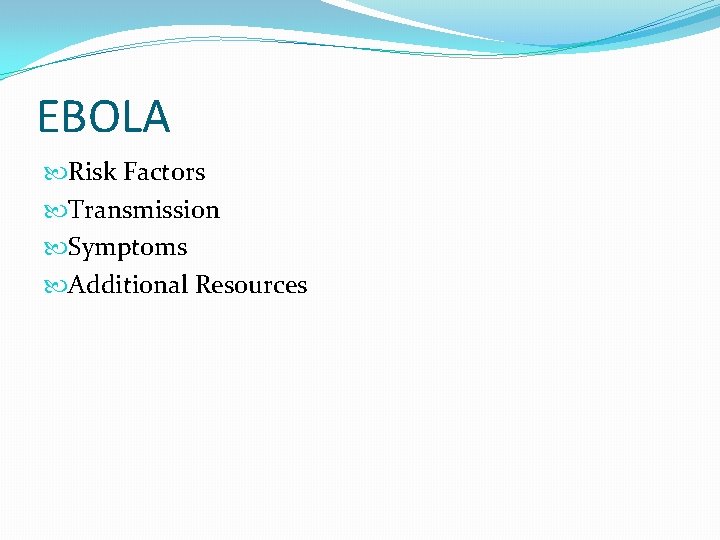 EBOLA

Risk Factors
Transmission
Symptoms
Additional Resources